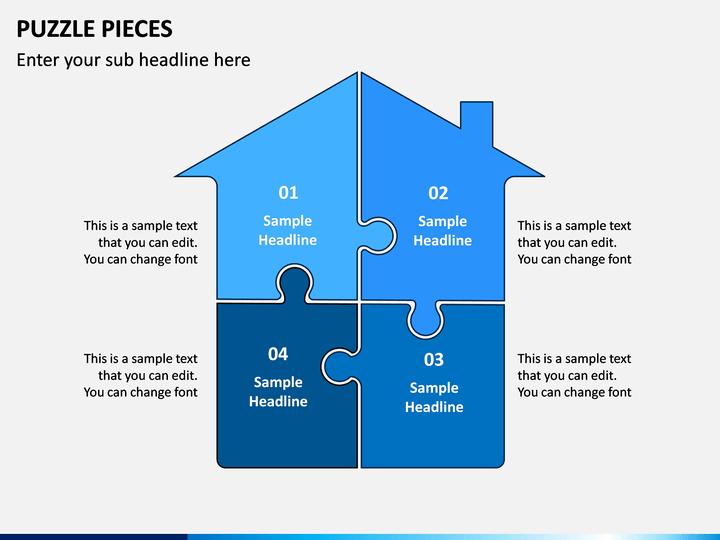 PUZZLE PIECES

Enter your sub headline here

This is a sample text that you can edit. You can change font

01

Sample Headline

02

Sample Headline

This is a sample text that you can edit. You can change font

This is a sample text that you can edit. You can change font

04

Sample Headline

03

Sample Headline

This is a sample text that you can edit. You can change font